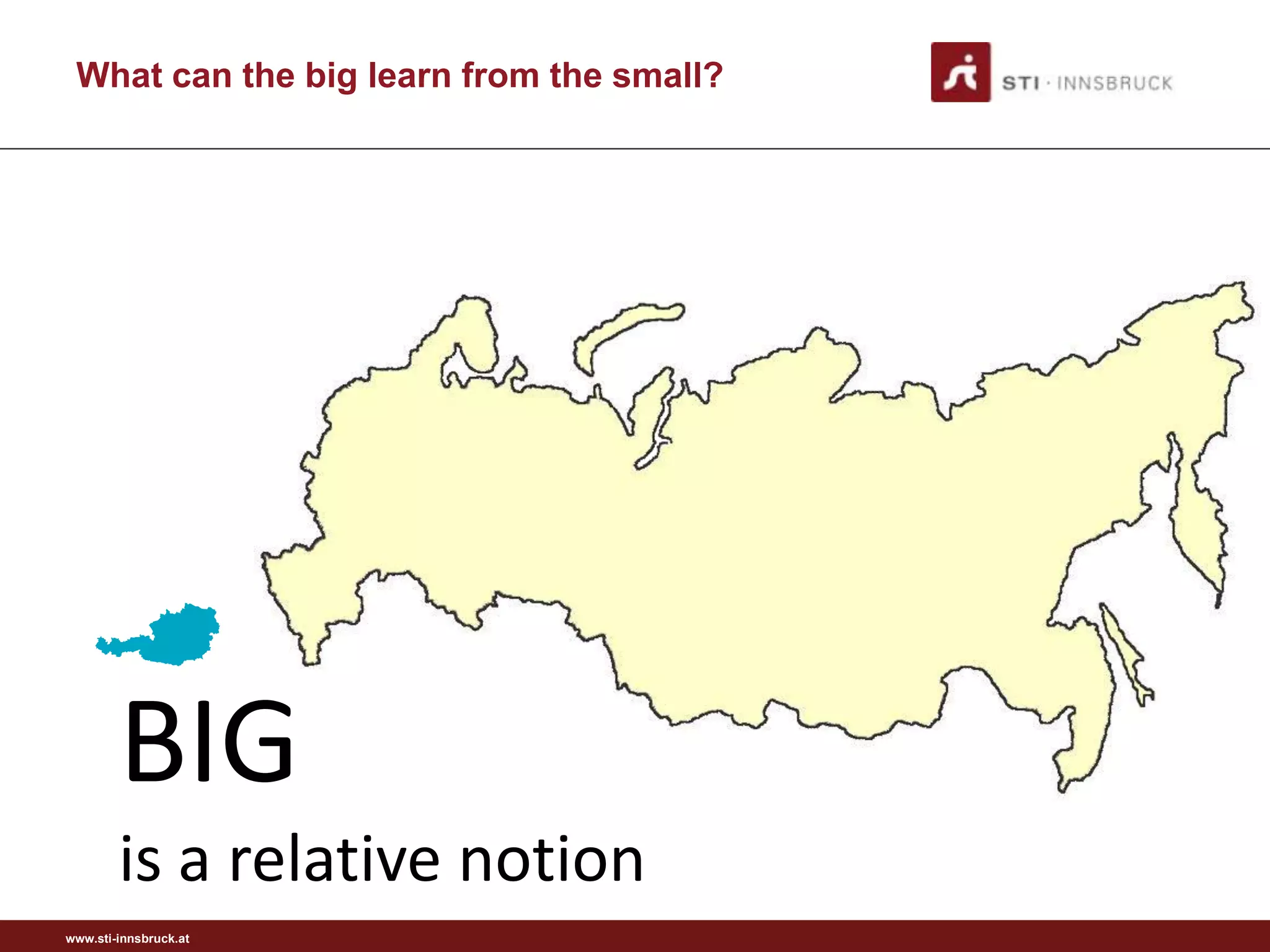 What can the big learn from the small?

STI · INNSBRUCK

BIG

is a relative notion

www.sti-innsbruck.at